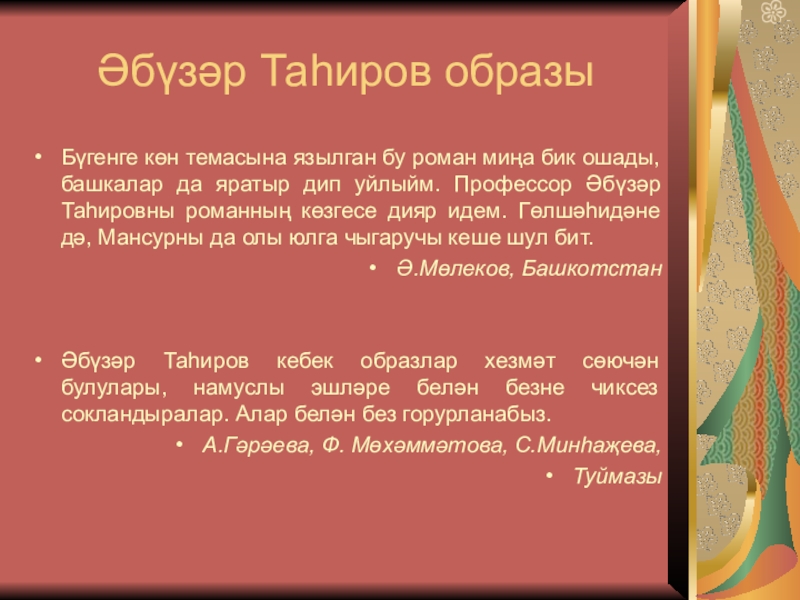 Әбүзәр Таһиров образы

• Бүгенге көн темасына язылган бу роман миңа бик ошады, башкалар да яратыр дип уйлыйм. Профессор Әбүзәр Таһировны романның көзгесе дияр идем. Гөлшәһидәне дә, Мансурны да олы юлга чыгаручы кеше шул бит.

• Ә.Мөлеков, Башкотстан

• Әбүзәр Таһиров кебек образлар хезмәт сөючән булулары, намуслы эшләре белән безне чиксез сокландыралар. Алар белән без горурланабыз.

• А.Гәрәева, Ф. Мөхәммәтова, С.Минһаҗева,

• Туймазы